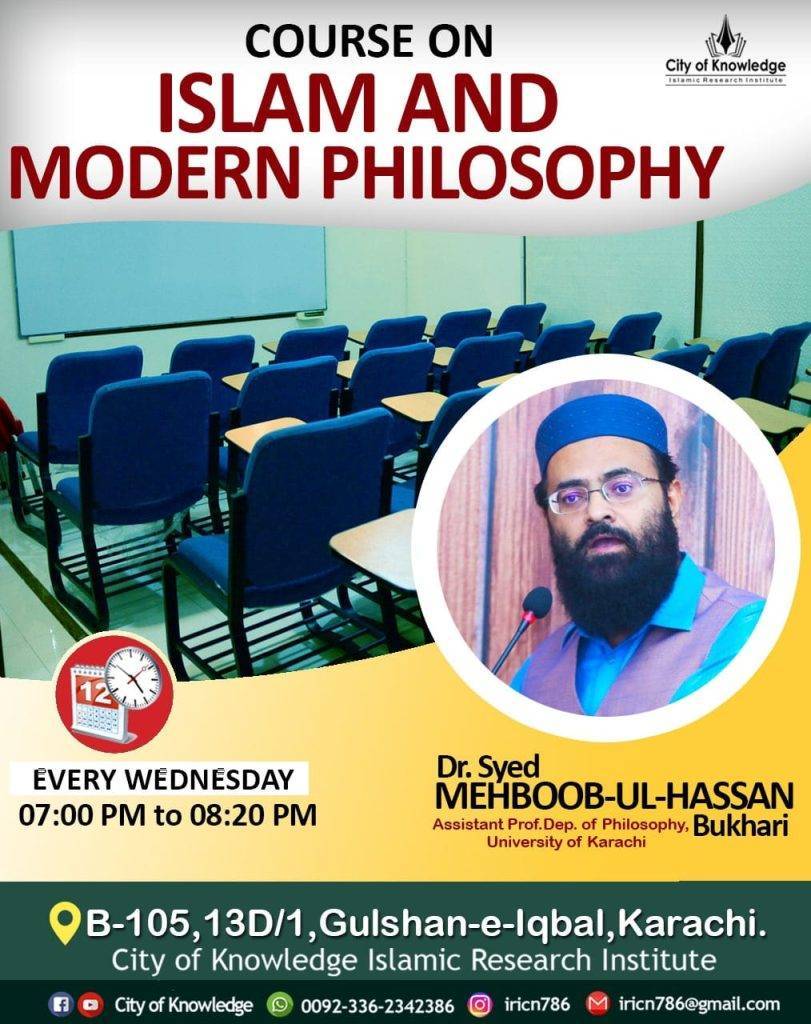 COURSE ON
ISLAM AND
MODERN PHILOSOPHY

City of Knowledge
Islamic Research Institute

12

EVERY WEDNESDAY
07:00 PM to 08:20 PM

Dr. Syed
MEHBOOB-UL-HASSAN
Bukhari
Assistant Prof.Dep. of Philosophy,
University of Karachi

B-105,13D/1,Gulshan-e-Iqbal,Karachi.
City of Knowledge Islamic Research Institute

City of Knowledge 0092-336-2342386 iricn786 iricn786@gmail.com